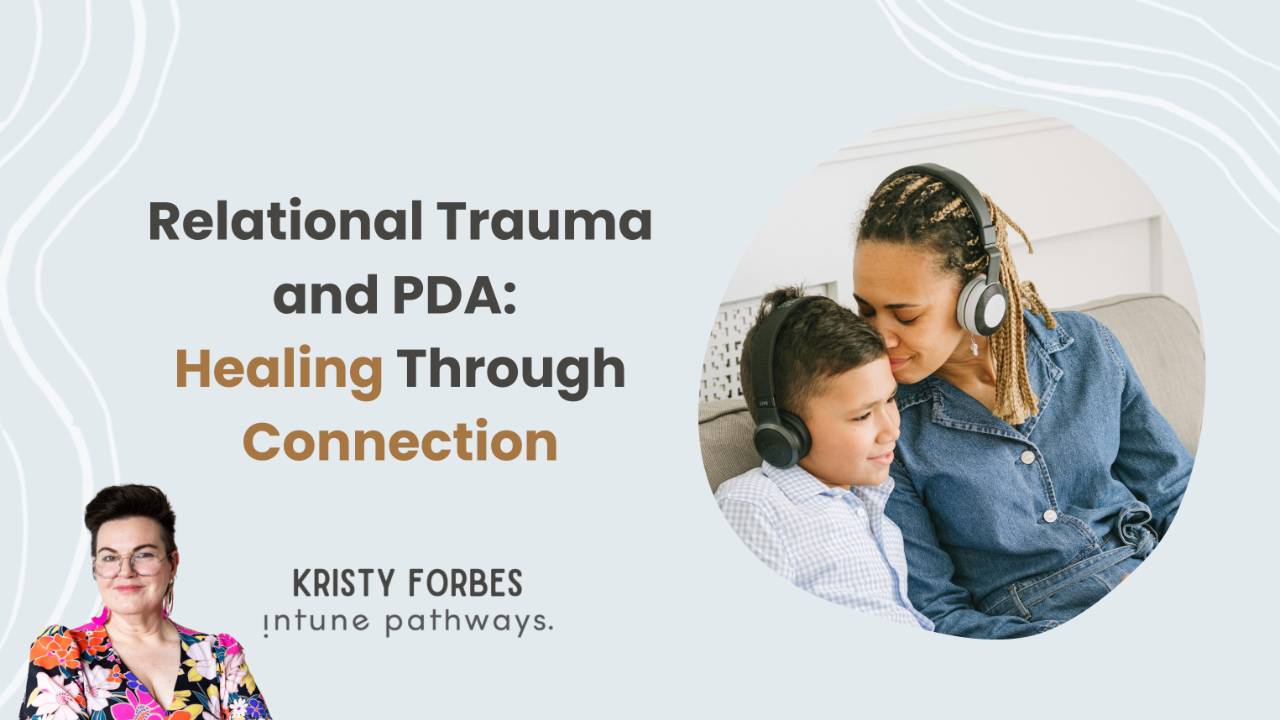 Relational Trauma and PDA: Healing Through Connection

KRISTY FORBES
intune pathways.